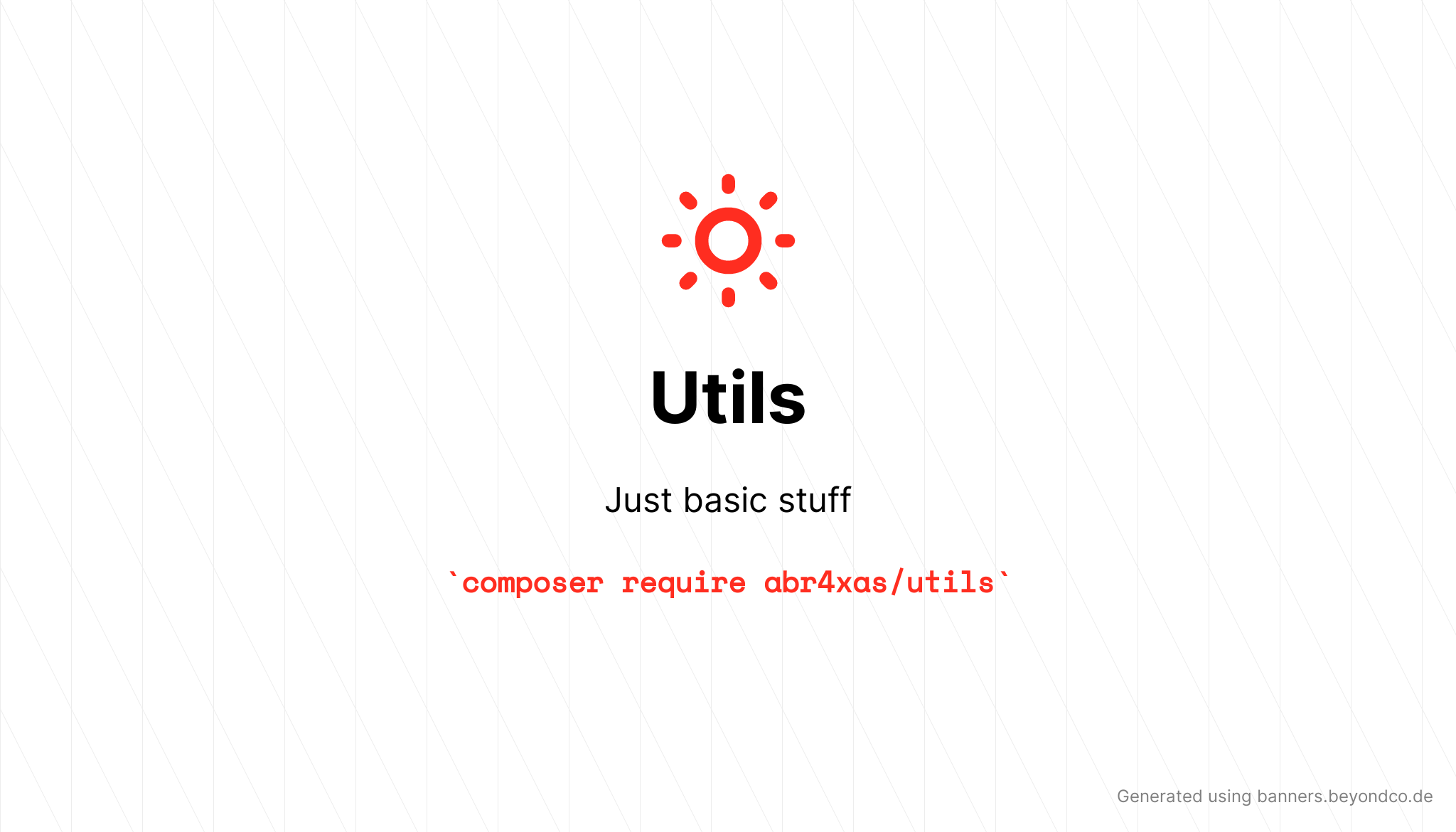 Utils

Just basic stuff

`composer require abr4xas/utils`

Generated using banners.beyondco.de